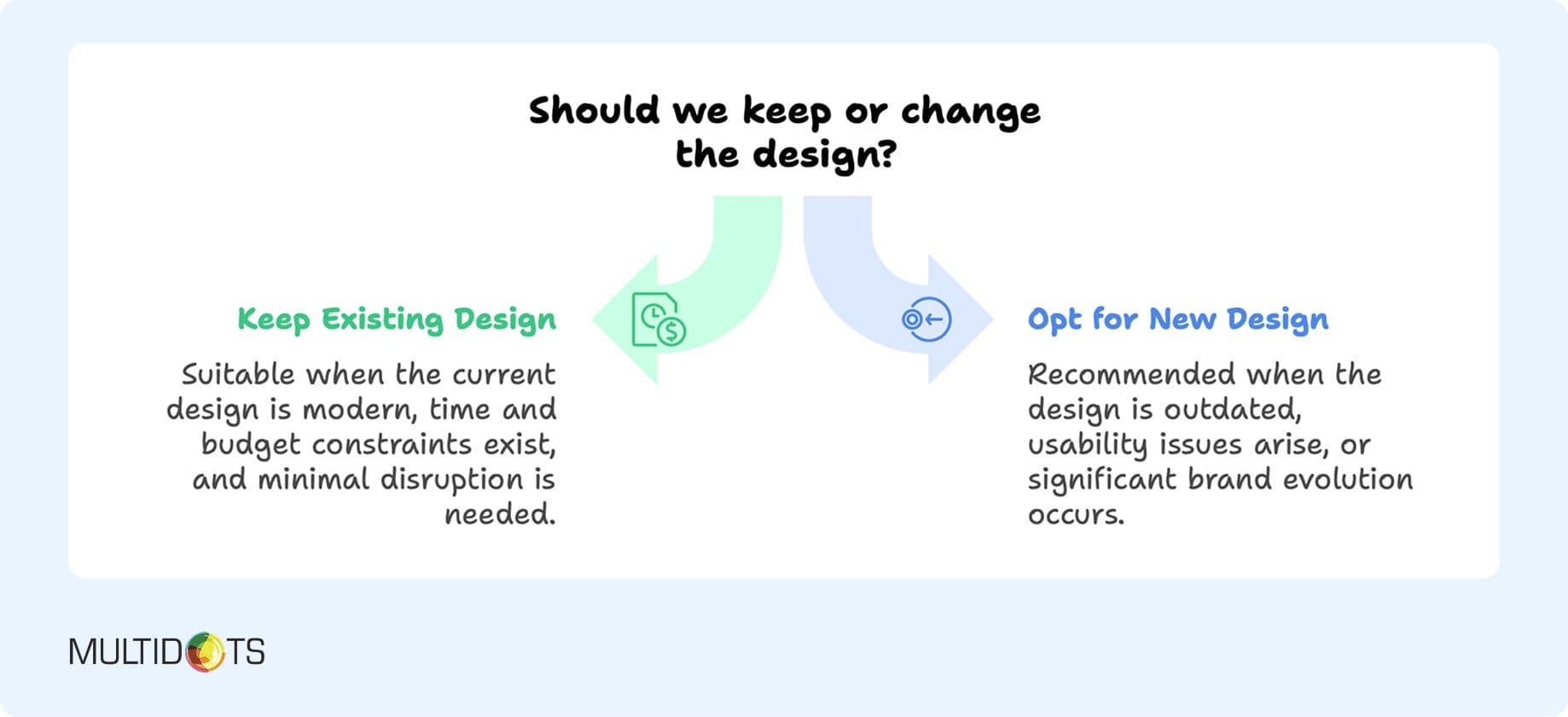 Should we keep or change the design?

Keep Existing Design

Suitable when the current design is modern, time and budget constraints exist, and minimal disruption is needed.

Opt for New Design

Recommended when the design is outdated, usability issues arise, or significant brand evolution occurs.

MULTIDOTS